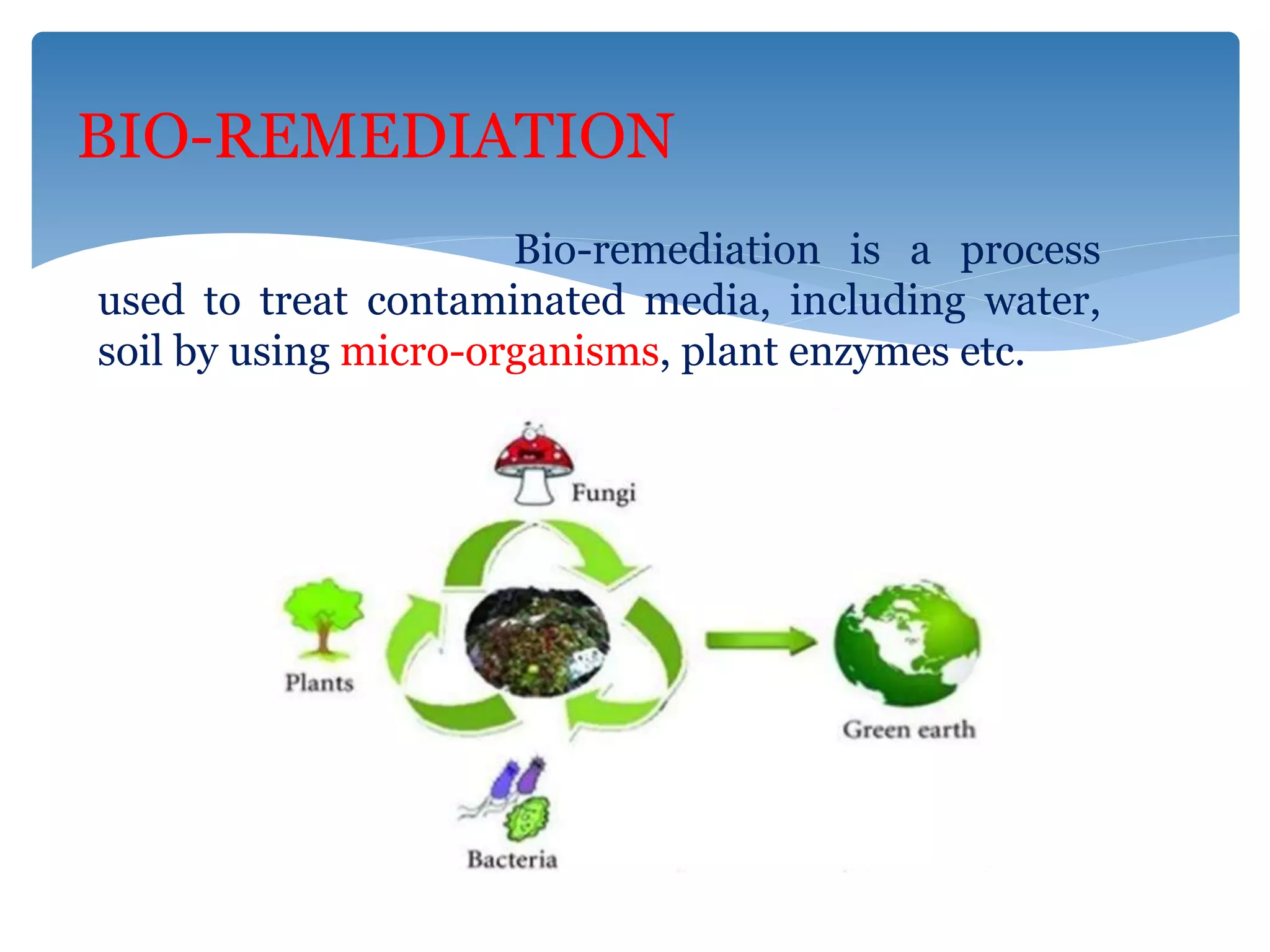 BIO-REMEDIATION

Bio-remediation is a process used to treat contaminated media, including water, soil by using micro-organisms, plant enzymes etc.

Fungi

Plants

Green earth

Bacteria